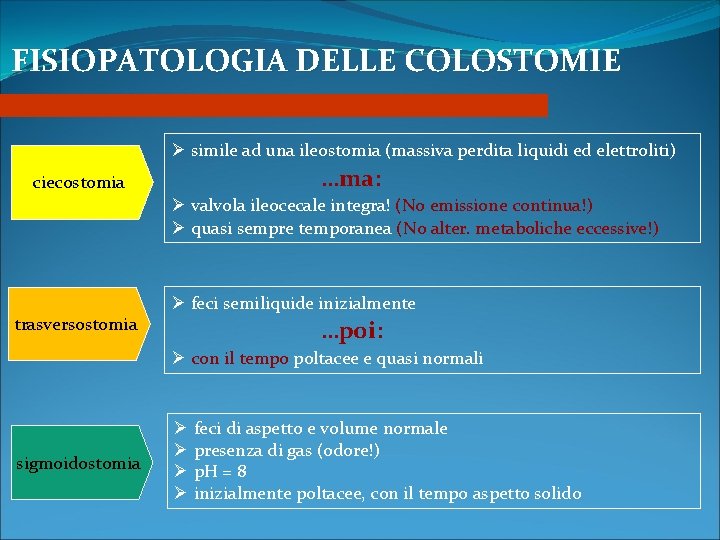 FISIOPATOLOGIA DELLE COLOSTOMIE

ciecostomia

➢ simile ad una ileostomia (massiva perdita liquidi ed elettroliti)

…ma:

➢ valvola ileocecale integra! (No emissione continua!)
➢ quasi sempre temporanea (No alter. metaboliche eccessive!)

trasversostomia

➢ feci semiliquide inizialmente

…poi:

➢ con il tempo poltacee e quasi normali

sigmoidostomia

➢ feci di aspetto e volume normale
➢ presenza di gas (odore!)
➢ pH = 8
➢ inizialmente poltacee, con il tempo aspetto solido